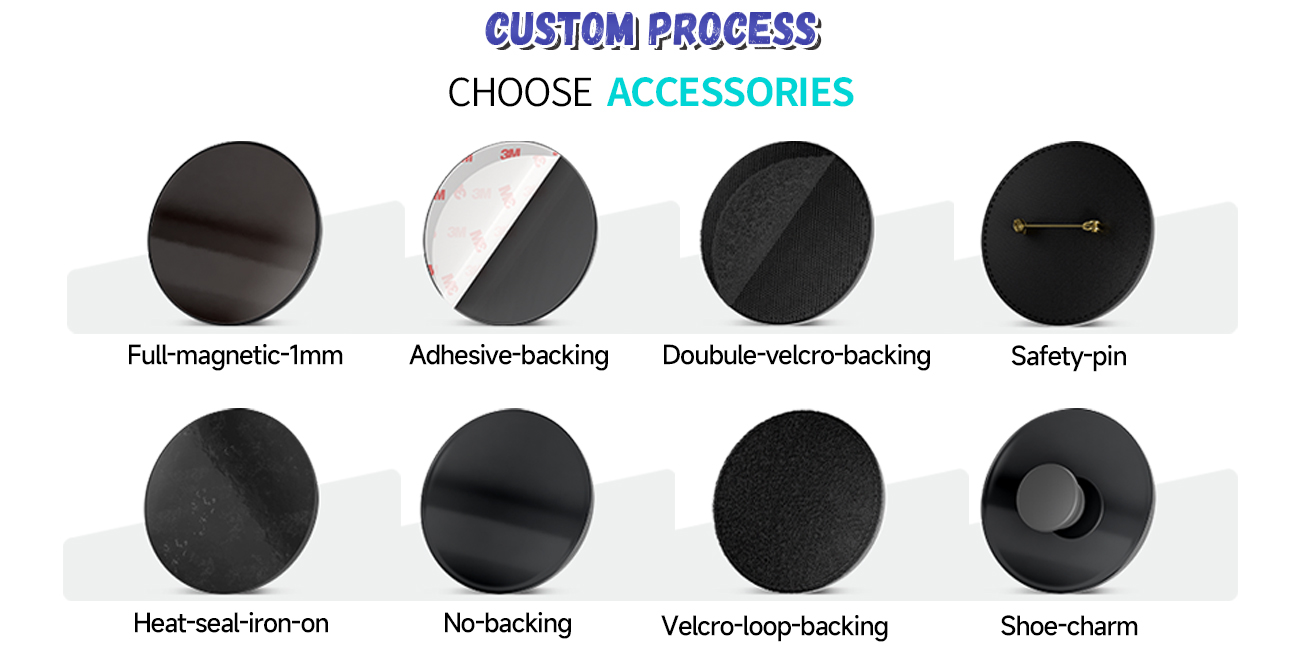 CUSTOM PROCESS

CHOOSE ACCESSORIES

3M

Full-magnetic-1mm

Adhesive-backing

Doubule-velcro-backing

Safety-pin

Heat-seal-iron-on

No-backing

Velcro-loop-backing

Shoe-charm